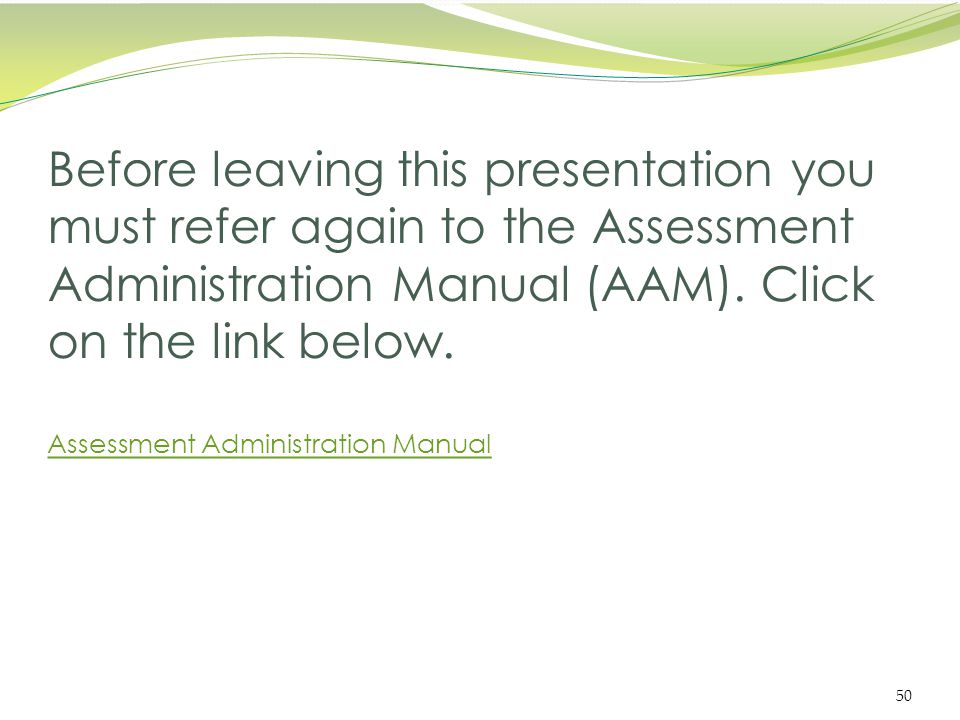 Before leaving this presentation you must refer again to the Assessment Administration Manual (AAM). Click on the link below.

Assessment Administration Manual

50